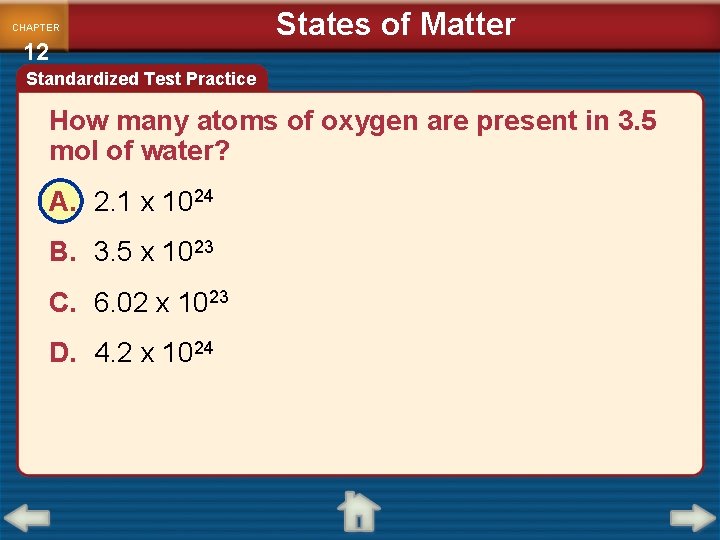 CHAPTER
12

States of Matter

Standardized Test Practice

How many atoms of oxygen are present in 3.5 mol of water?

A. $2.1 \times 10^{24}$

B. $3.5 \times 10^{23}$

C. $6.02 \times 10^{23}$

D. $4.2 \times 10^{24}$